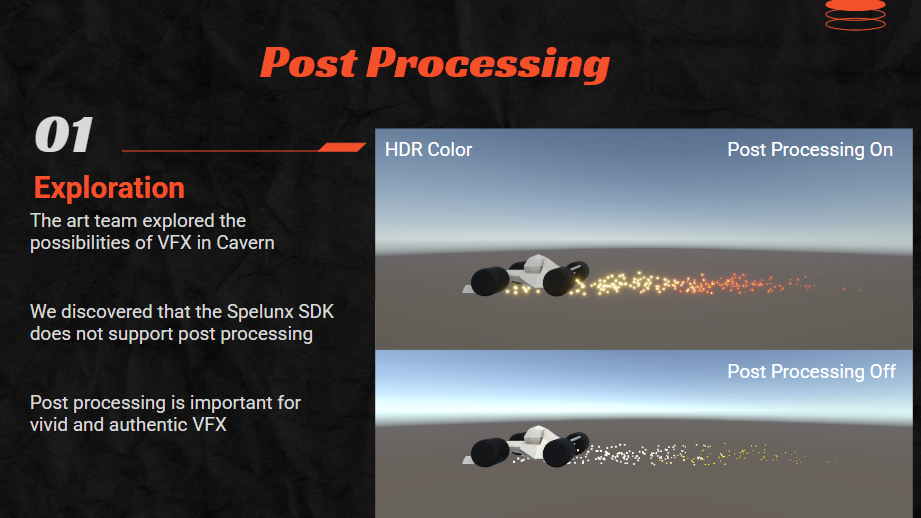 Post Processing

01

Exploration

The art team explored the possibilities of VFX in Cavern

We discovered that the Spelunx SDK does not support post processing

Post processing is important for vivid and authentic VFX

HDR Color

Post Processing On

Post Processing Off